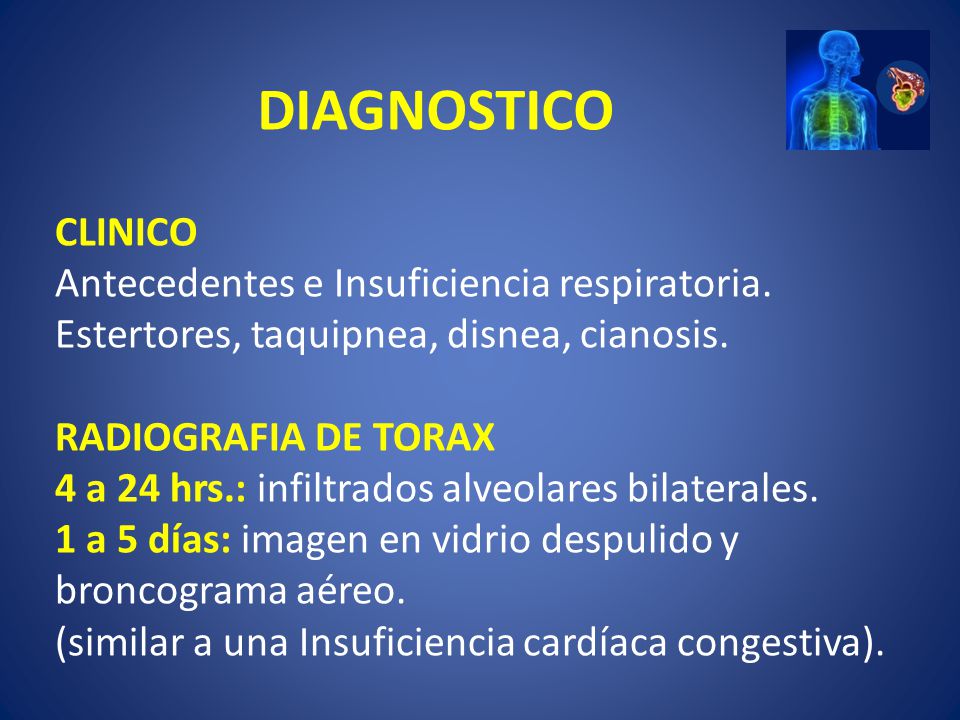 DIAGNOSTICO

CLINICO
Antecedentes e Insuficiencia respiratoria.
Estertores, taquipnea, disnea, cianosis.

RADIOGRAFIA DE TORAX
4 a 24 hrs.: infiltrados alveolares bilaterales.
1 a 5 días: imagen en vidrio despulido y broncograma aéreo.
(similar a una Insuficiencia cardíaca congestiva).